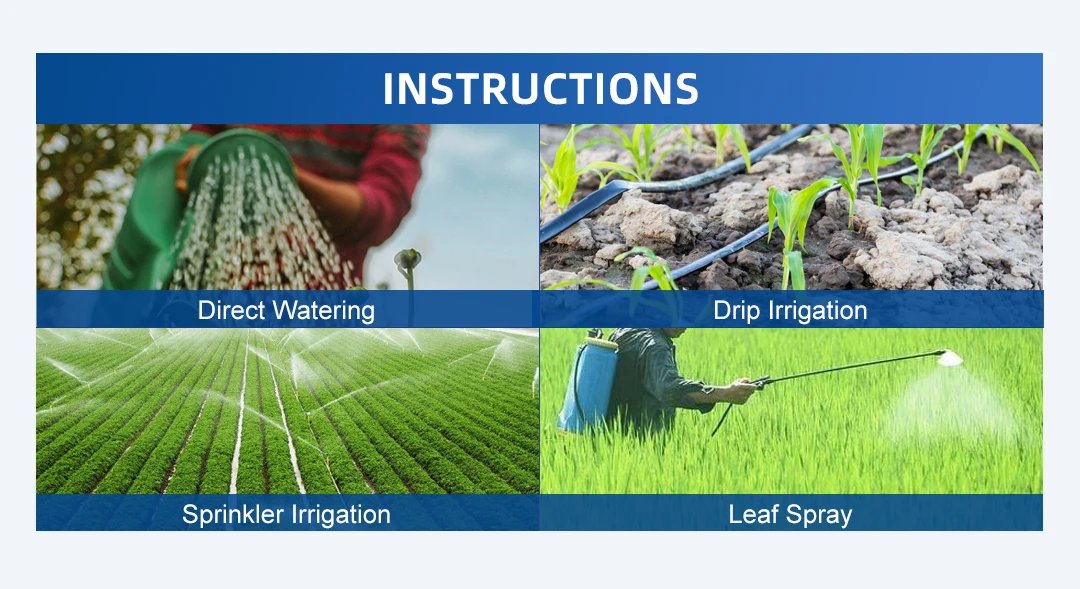 INSTRUCTIONS

Direct Watering

Drip Irrigation

Sprinkler Irrigation

Leaf Spray